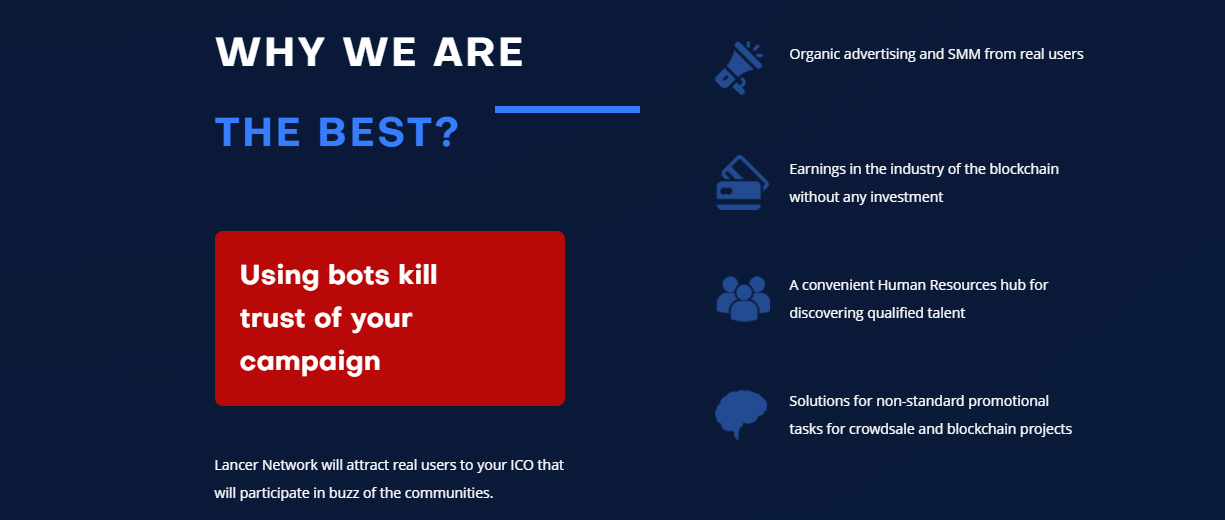 WHY WE ARE

THE BEST?

Using bots kill trust of your campaign

Lancer Network will attract real users to your ICO that will participate in buzz of the communities.

Organic advertising and SMM from real users

Earnings in the industry of the blockchain without any investment

A convenient Human Resources hub for discovering qualified talent

Solutions for non-standard promotional tasks for crowdsale and blockchain projects